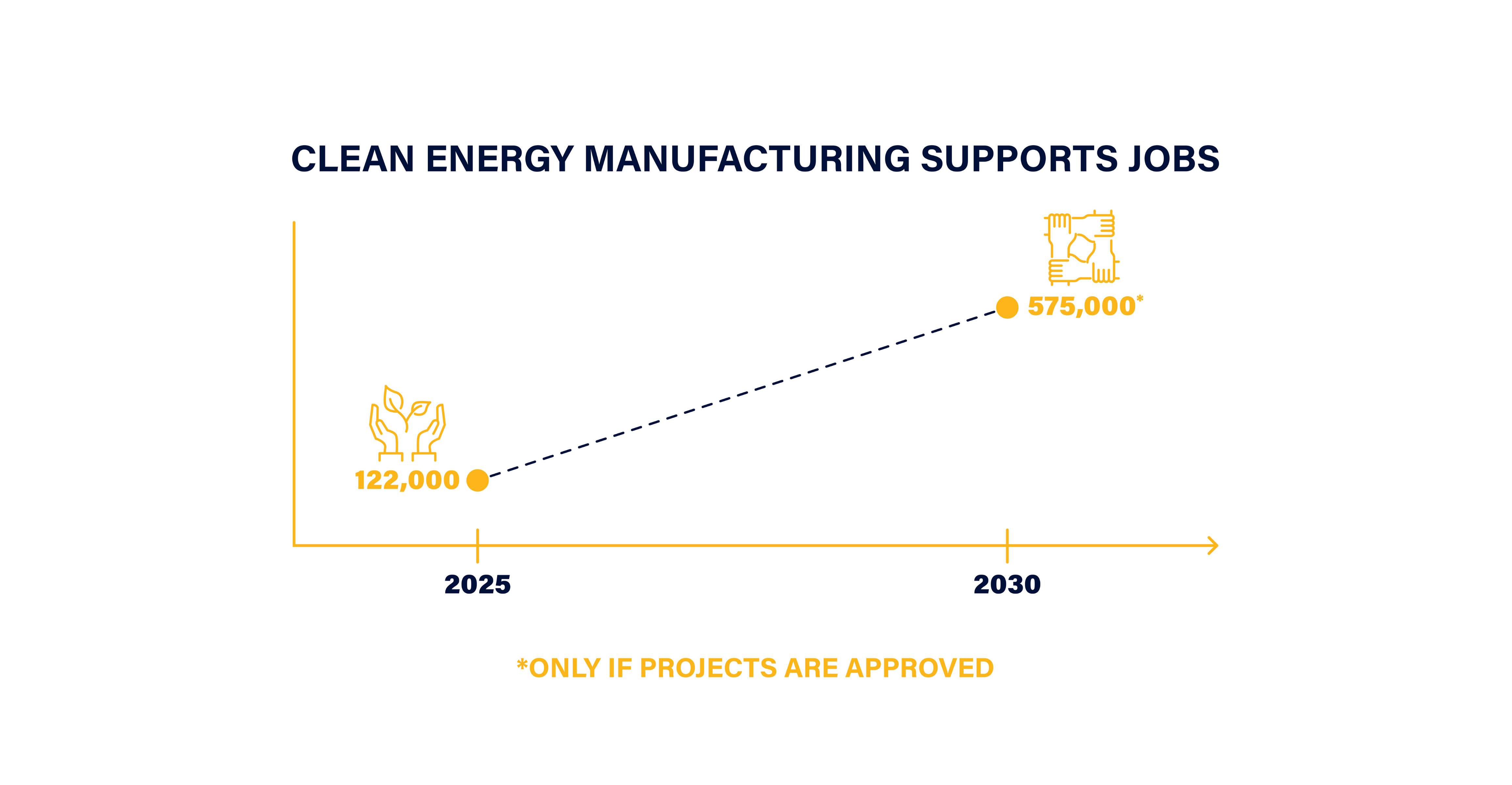 CLEAN ENERGY MANUFACTURING SUPPORTS JOBS

575,000*

122,000

2025

2030

*ONLY IF PROJECTS ARE APPROVED